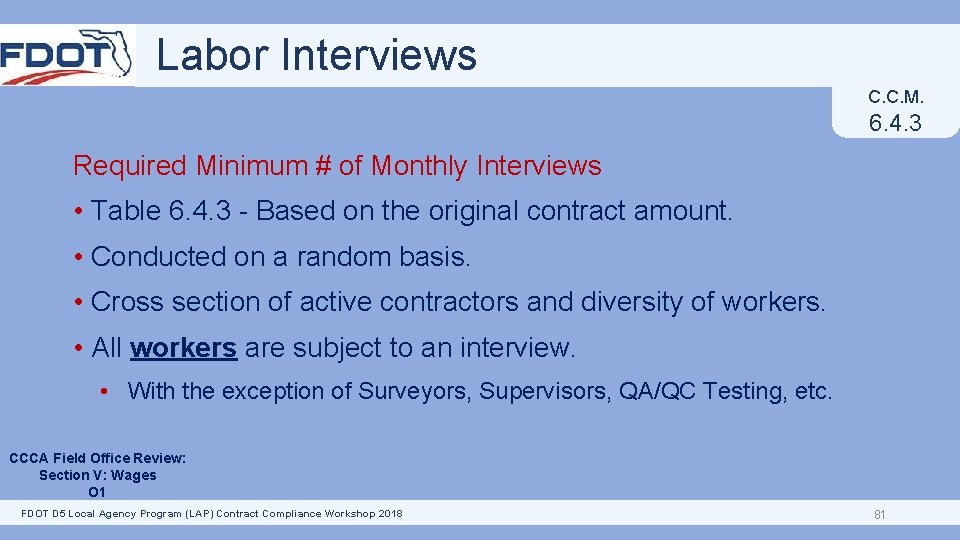 FDOT

Labor Interviews

C.C.M.
6.4.3

Required Minimum # of Monthly Interviews

• Table 6.4.3 - Based on the original contract amount.

• Conducted on a random basis.

• Cross section of active contractors and diversity of workers.

• All workers are subject to an interview.

• With the exception of Surveyors, Supervisors, QA/QC Testing, etc.

CCCA Field Office Review: Section V: Wages O1

FDOT D5 Local Agency Program (LAP) Contract Compliance Workshop 2018

81